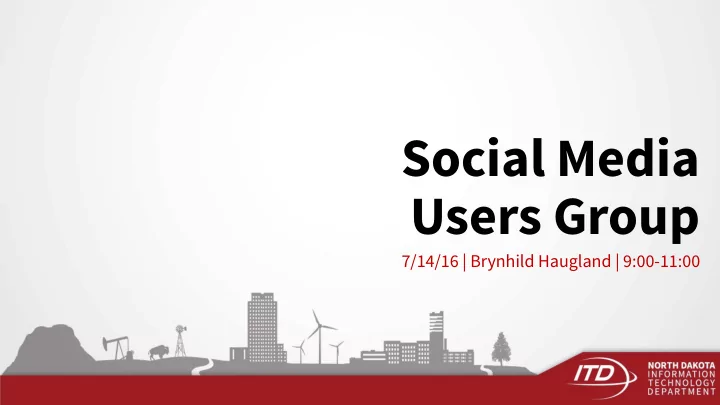 Social Media Users Group

7/14/16 | Brynhild Haugland | 9:00-11:00

ITD

NORTH DAKOTA
INFORMATION
TECHNOLOGY
DEPARTMENT